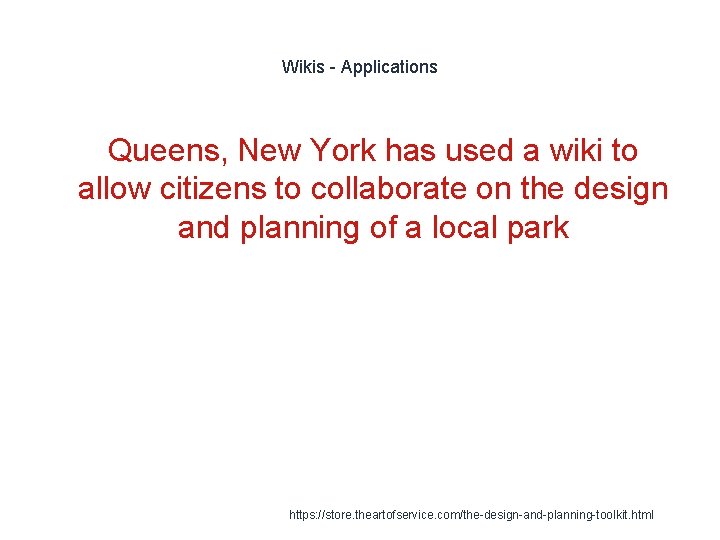 Wikis - Applications

Queens, New York has used a wiki to allow citizens to collaborate on the design and planning of a local park

https://store.theartofservice.com/the-design-and-planning-toolkit.html